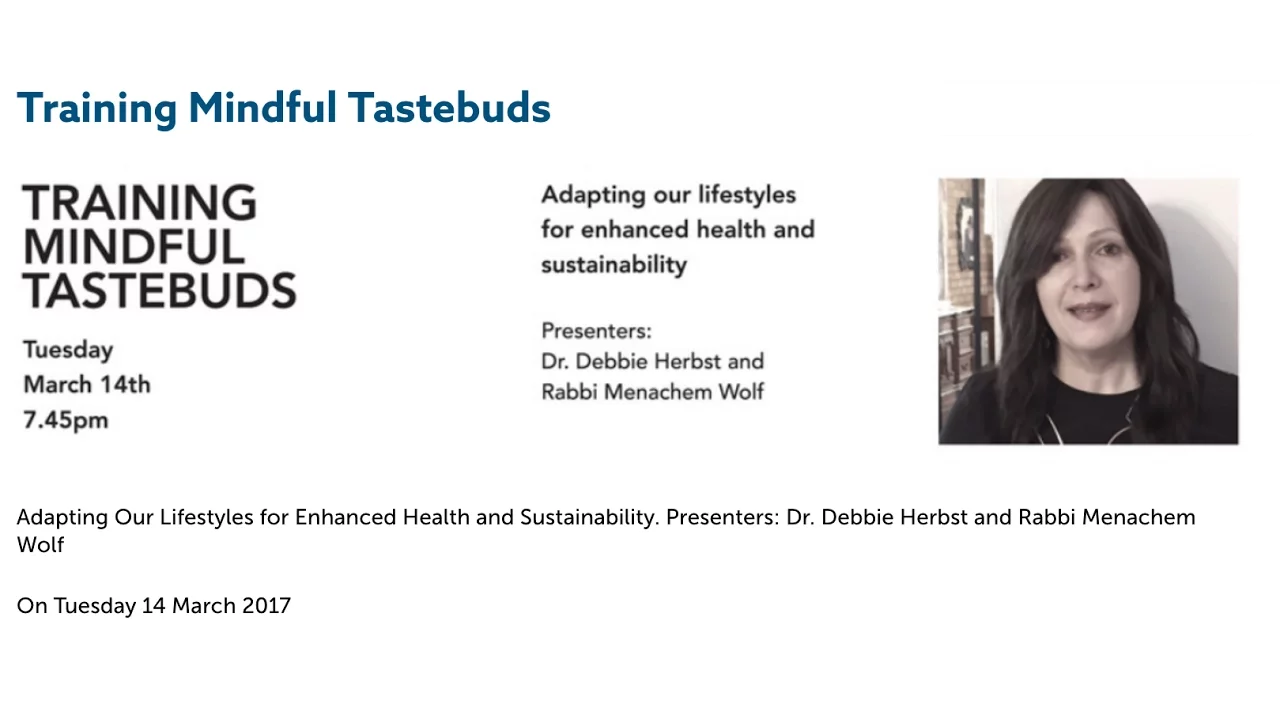 Training Mindful Tastebuds

TRAINING MINDFUL TASTEBUDS

Tuesday
March 14th
7.45pm

Adapting our lifestyles for enhanced health and sustainability

Presenters:
Dr. Debbie Herbst and Rabbi Menachem Wolf

Adapting Our Lifestyles for Enhanced Health and Sustainability. Presenters: Dr. Debbie Herbst and Rabbi Menachem Wolf

On Tuesday 14 March 2017